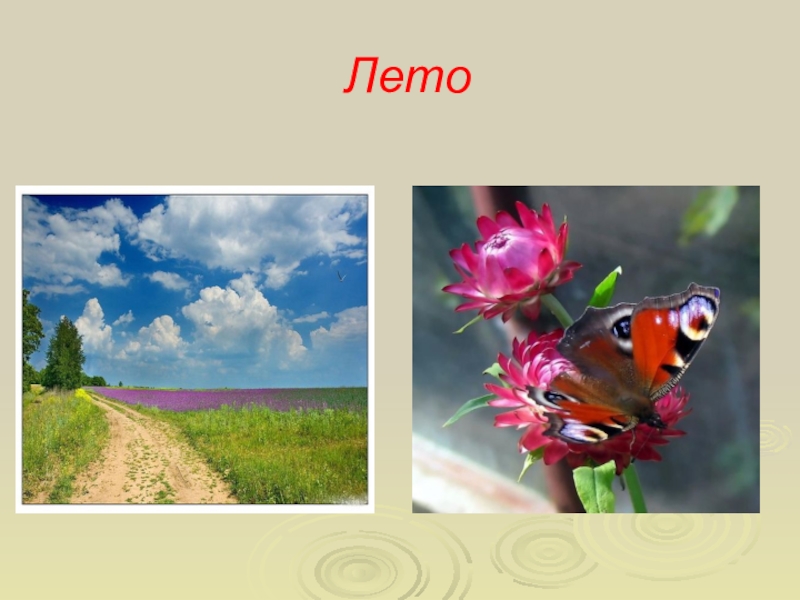 Лето